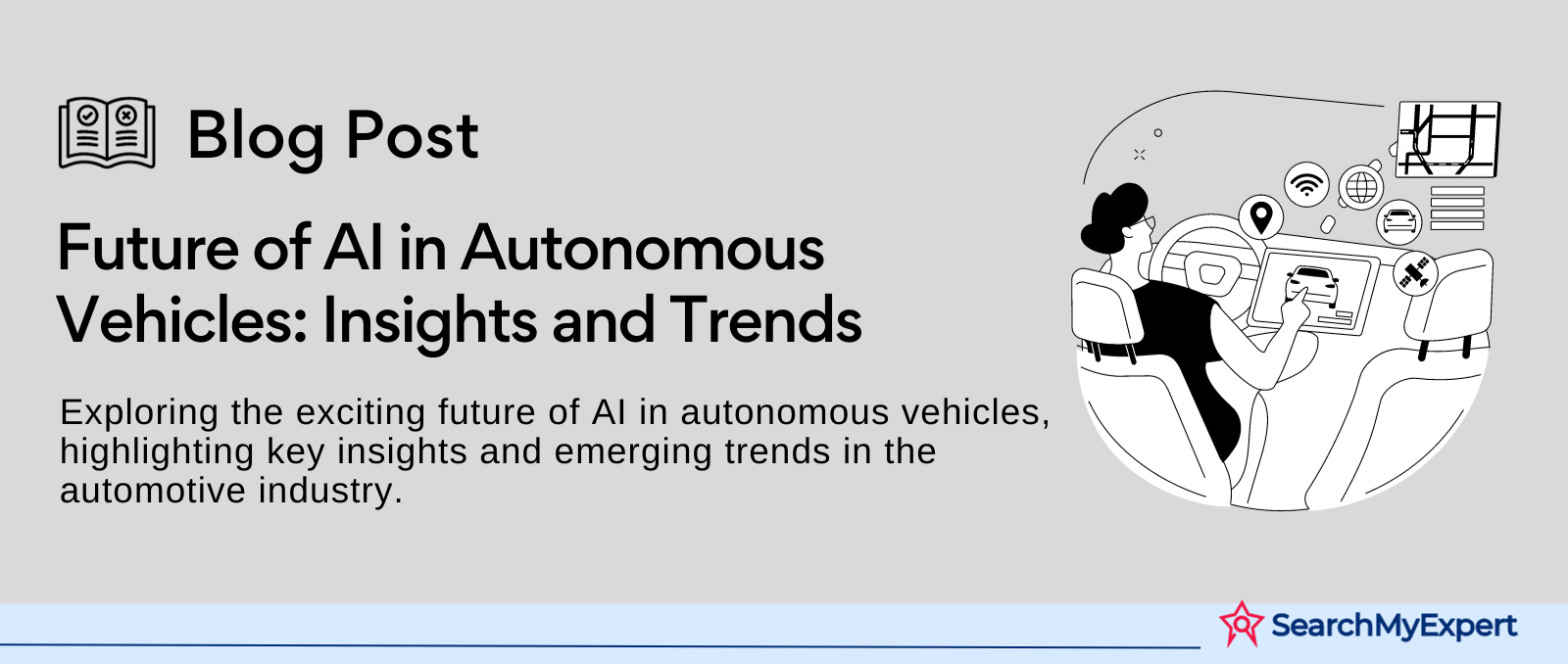 Blog Post

Future of AI in Autonomous Vehicles: Insights and Trends

Exploring the exciting future of AI in autonomous vehicles, highlighting key insights and emerging trends in the automotive industry.

SearchMyExpert